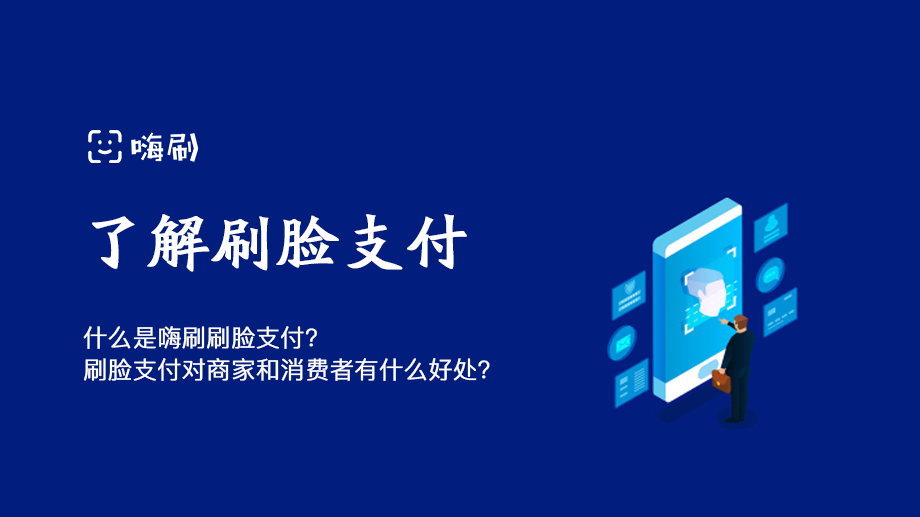 嗨刷

了解刷脸支付

什么是嗨刷刷脸支付?
刷脸支付对商家和消费者有什么好处?